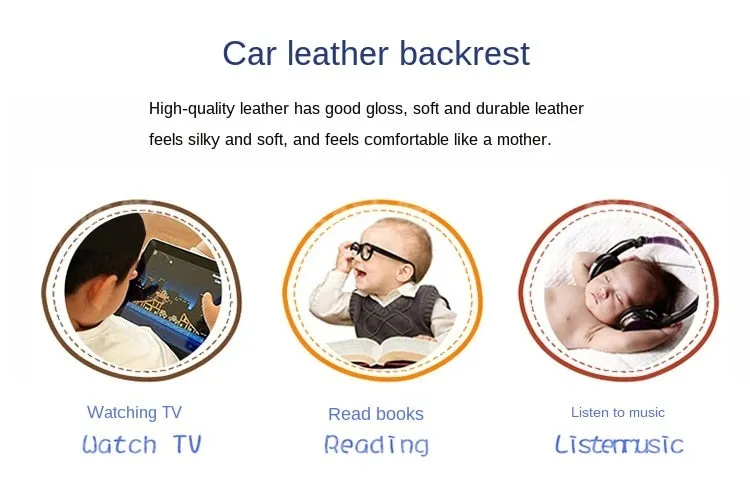 Car leather backrest

High-quality leather has good gloss, soft and durable leather feels silky and soft, and feels comfortable like a mother.

Watching TV
Watch TV

Read books
Reading

Listen to music
Listenmusic